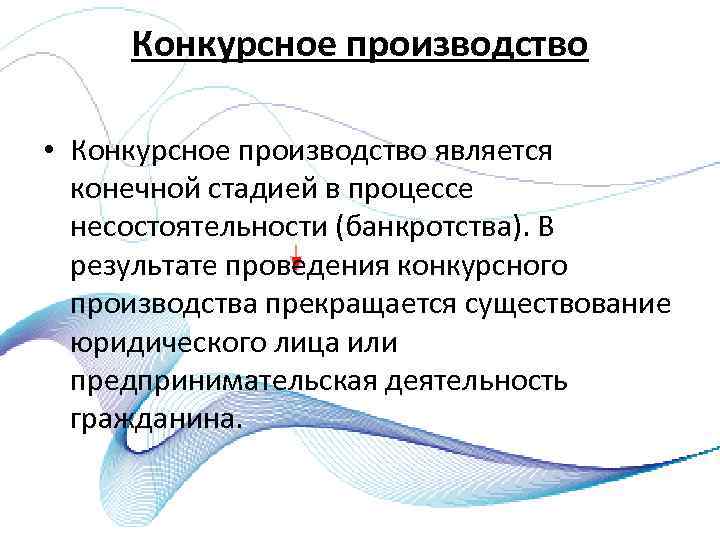 Конкурсное производство

• Конкурсное производство является конечной стадией в процессе несостоятельности (банкротства). В результате проведения конкурсного производства прекращается существование юридического лица или предпринимательская деятельность гражданина.